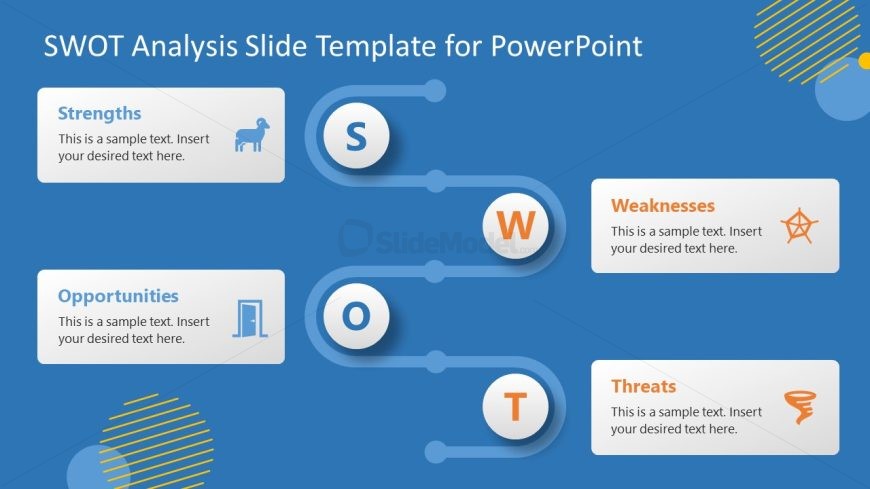 SWOT Analysis Slide Template for PowerPoint

Strengths
This is a sample text. Insert your desired text here.

S

W

Weaknesses
This is a sample text. Insert your desired text here.

SlideModel

Opportunities
This is a sample text. Insert your desired text here.

O

T

Threats
This is a sample text. Insert your desired text here.